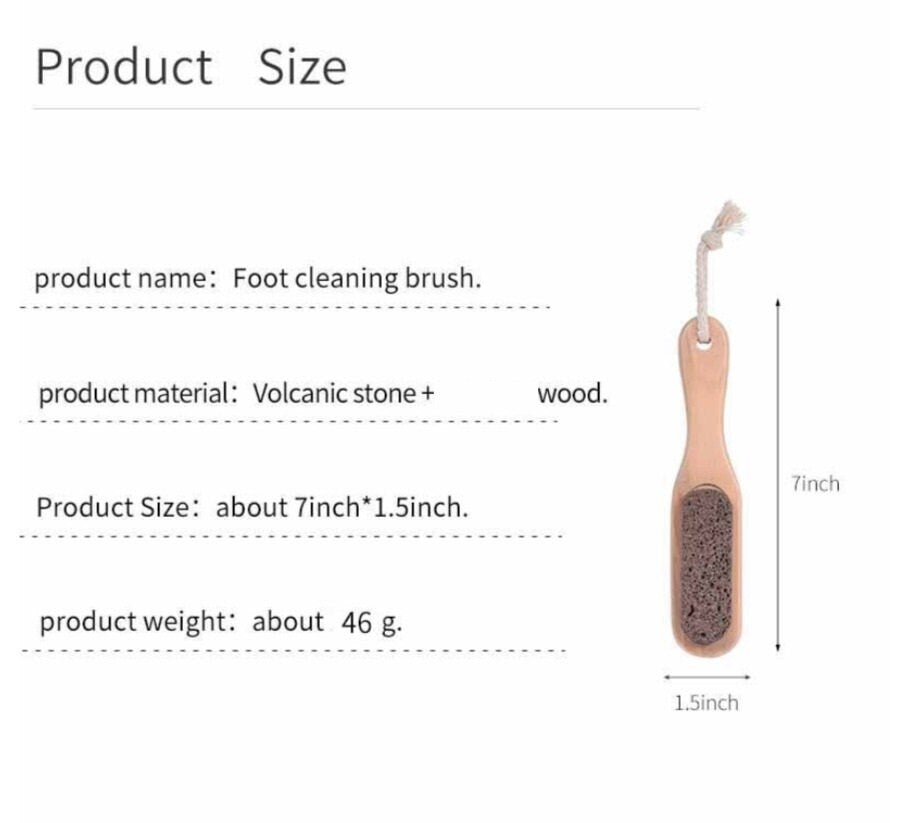 Product Size

product name: Foot cleaning brush.

product material: Volcanic stone + wood.

Product Size: about 7inch*1.5inch.

product weight: about 46 g.

7inch

1.5inch